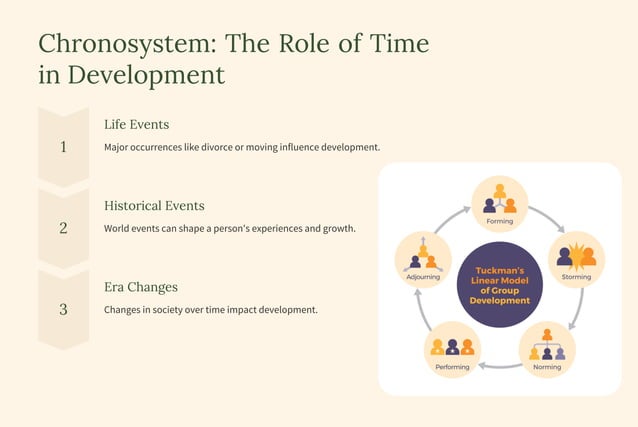 Chronosystem: The Role of Time in Development

1

Life Events

Major occurrences like divorce or moving influence development.

2

Historical Events

World events can shape a person's experiences and growth.

3

Era Changes

Changes in society over time impact development.

Tuckman's Linear Model of Group Development

Forming

Storming

Norming

Performing

Adjourning